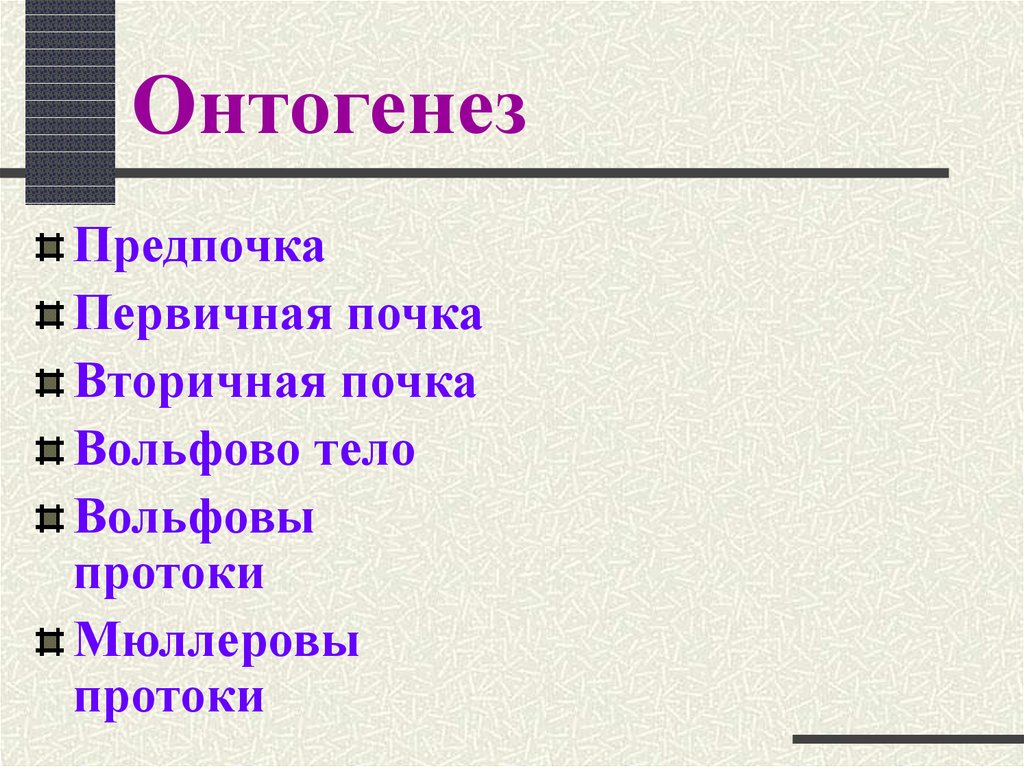 Онтогенез

Предпочка

Первичная почка

Вторичная почка

Вольфово тело

Вольфовы протоки

Мюллеровы протоки